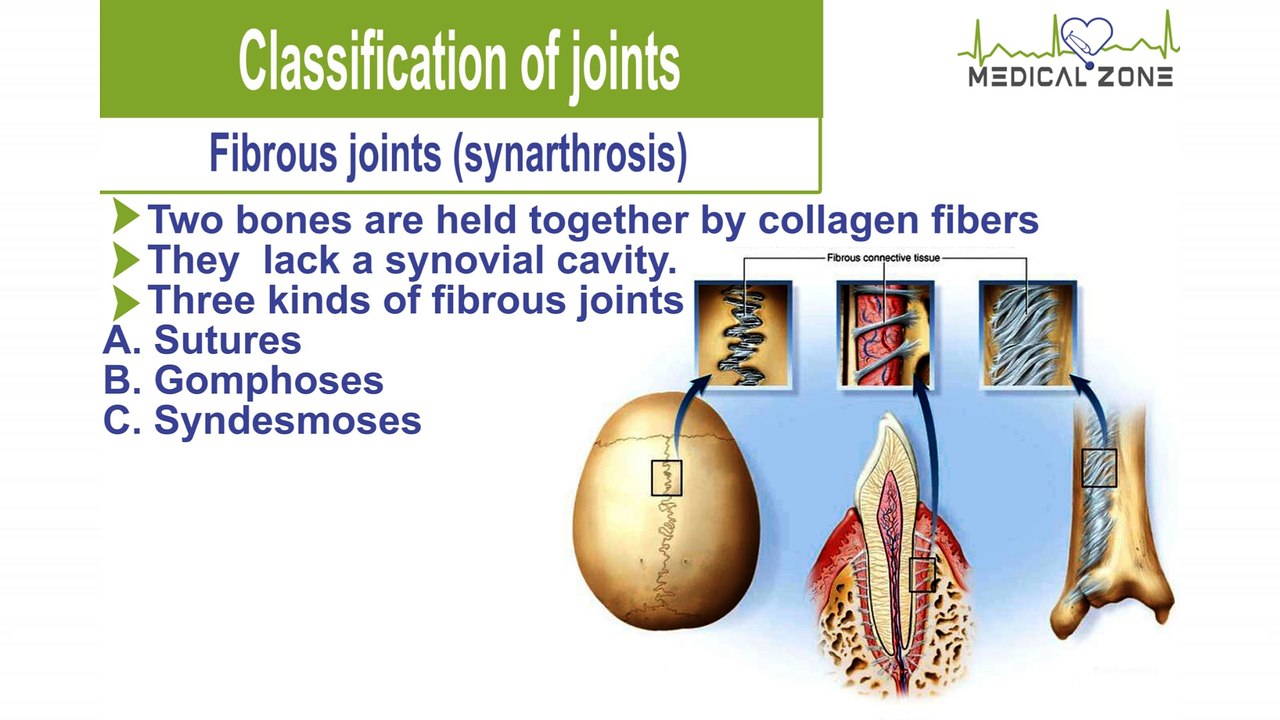 Classification of joints

MEDICAL ZONE

Fibrous joints (synarthrosis)

Two bones are held together by collagen fibers
They lack a synovial cavity.
Three kinds of fibrous joints
A. Sutures
B. Gomphoses
C. Syndesmoses

Fibrous connective tissue